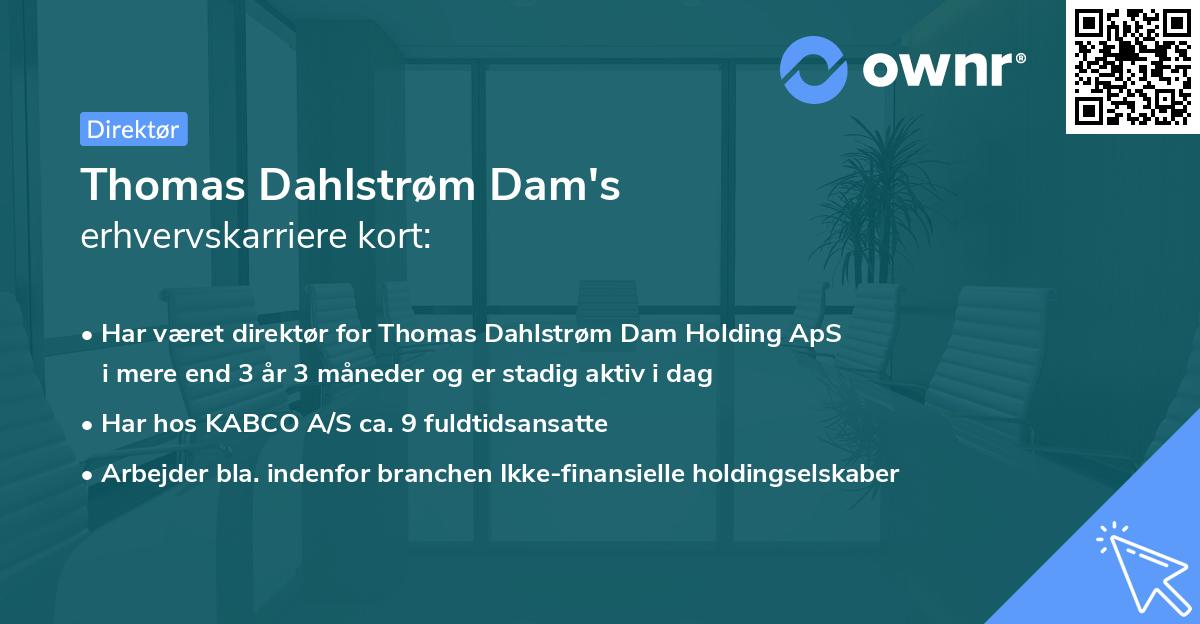 ownr®

Direktør

Thomas Dahlstrøm Dam's
erhvervskarriere kort:

• Har været direktør for Thomas Dahlstrøm Dam Holding ApS i mere end 3 år 3 måneder og er stadig aktiv i dag
• Har hos KABCO A/S ca. 9 fuldtidsansatte
• Arbejder bla. indenfor branchen Ikke-finansielle holdingselskaber